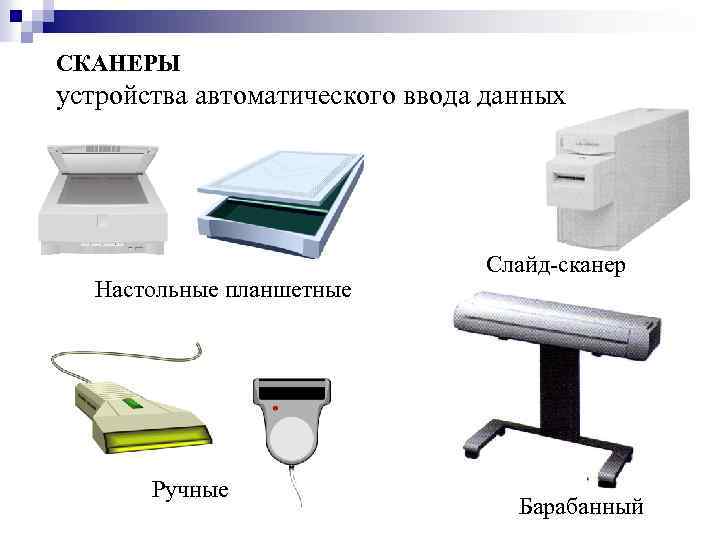 СКАНЕРЫ
устройства автоматического ввода данных

Настольные планшетные

Слайд-сканер

Ручные

Барабанный